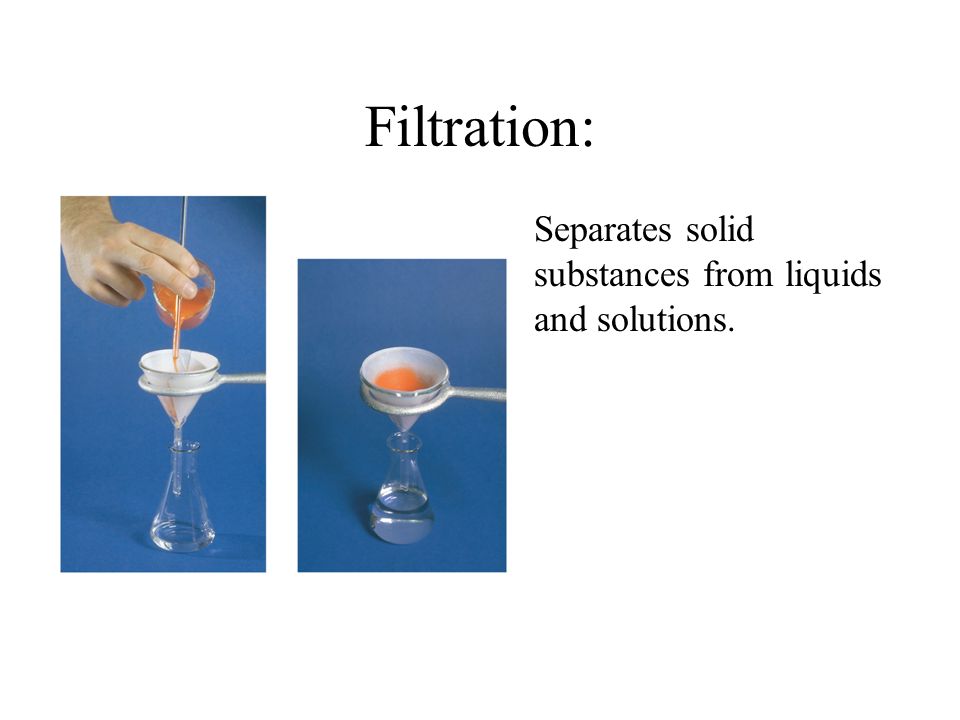 Filtration:

Separates solid substances from liquids and solutions.